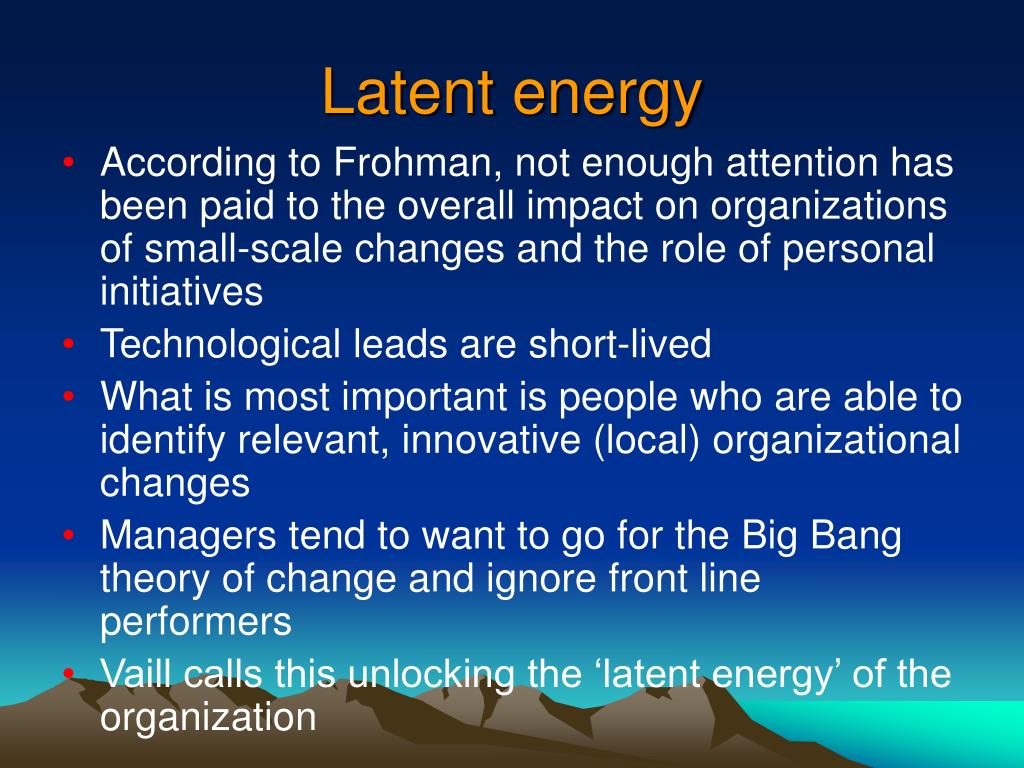 Latent energy

• According to Frohman, not enough attention has been paid to the overall impact on organizations of small-scale changes and the role of personal initiatives
• Technological leads are short-lived
• What is most important is people who are able to identify relevant, innovative (local) organizational changes
• Managers tend to want to go for the Big Bang theory of change and ignore front line performers
• Vaill calls this unlocking the ‘latent energy’ of the organization